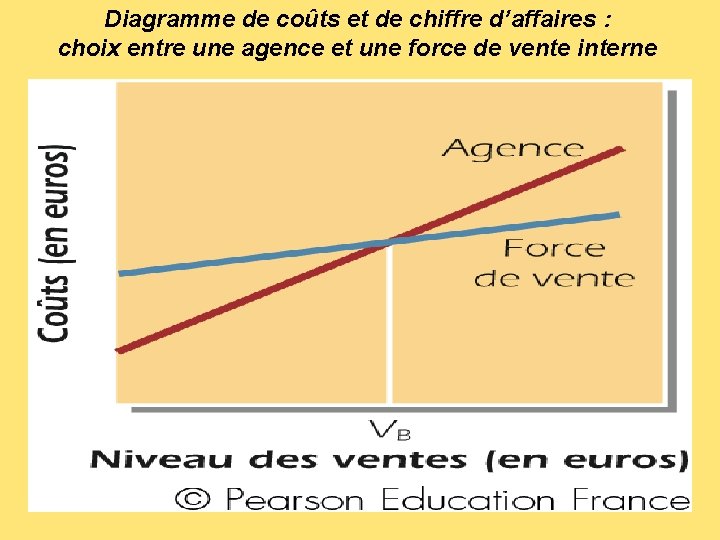 Diagramme de coûts et de chiffre d'affaires : choix entre une agence et une force de vente interne

Coûts (en euros)

Agence

Force de vente

$V_B$

Niveau des ventes (en euros)

© Pearson Education France